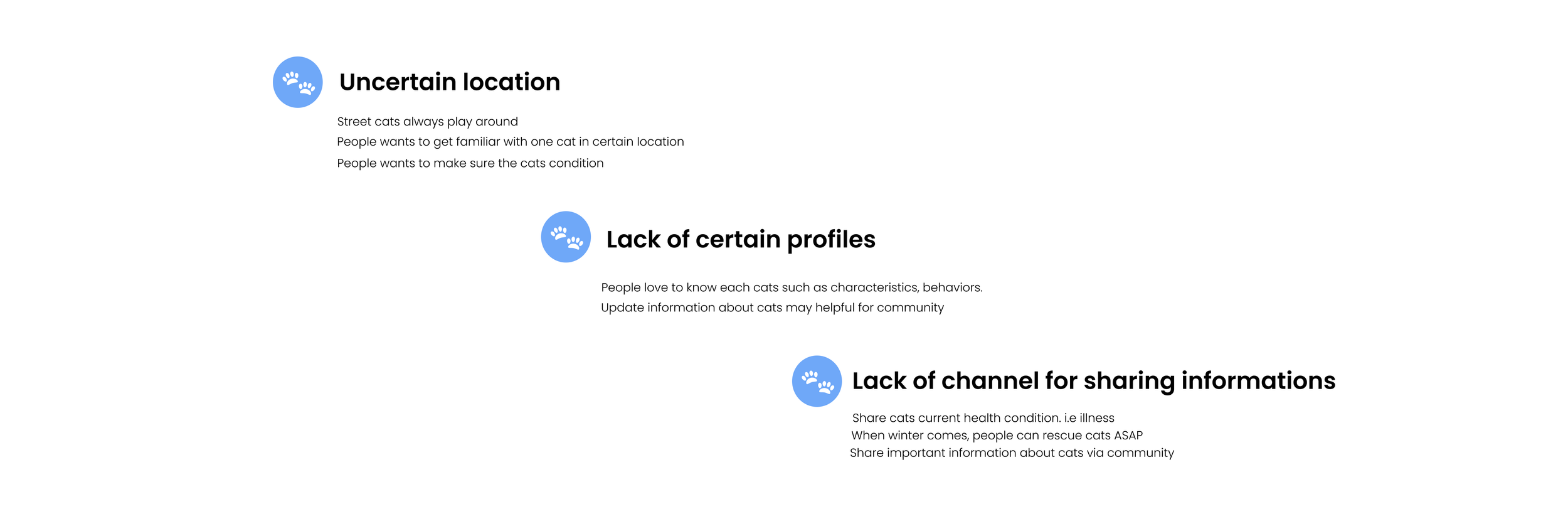 Uncertain location

Street cats always play around
People wants to get familiar with one cat in certain location
People wants to make sure the cats condition

Lack of certain profiles

People love to know each cats such as characteristics, behaviors.
Update information about cats may helpful for community

Lack of channel for sharing informations

Share cats current health condition. i.e illness
When winter comes, people can rescue cats ASAP
Share important information about cats via community